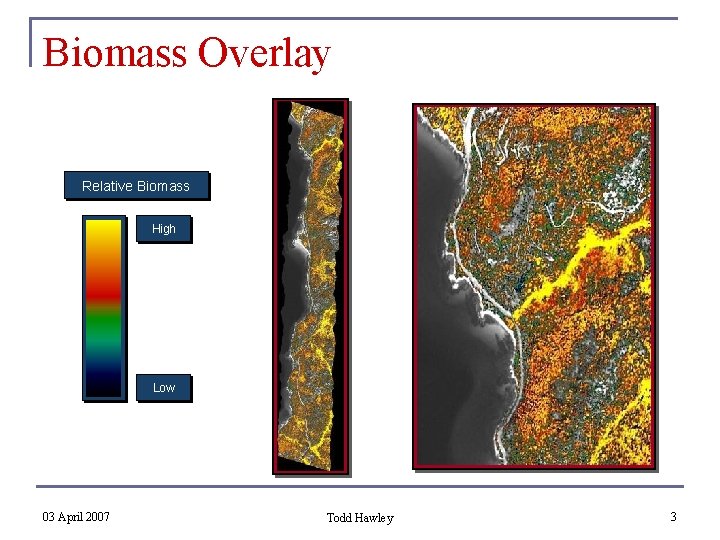 Biomass Overlay

Relative Biomass

High

Low

03 April 2007

Todd Hawley

3